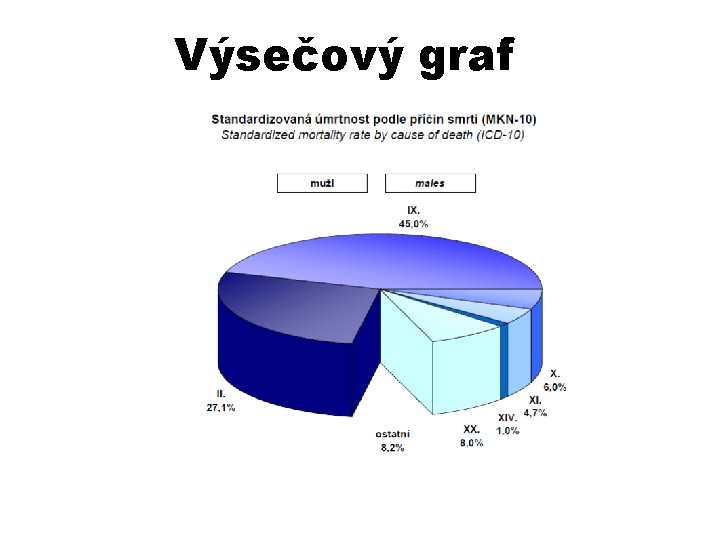 Výsečový graf

Standardizovaná úmrtnost podle příčin smrti (MKN-10)
Standardized mortality rate by cause of death (ICD-10)

muži

males

IX.
45,0%

X.
6,0%

XI.
4,7%

XIV.
1,0%

XX.
8,0%

ostatní
8,2%

II.
27,1%